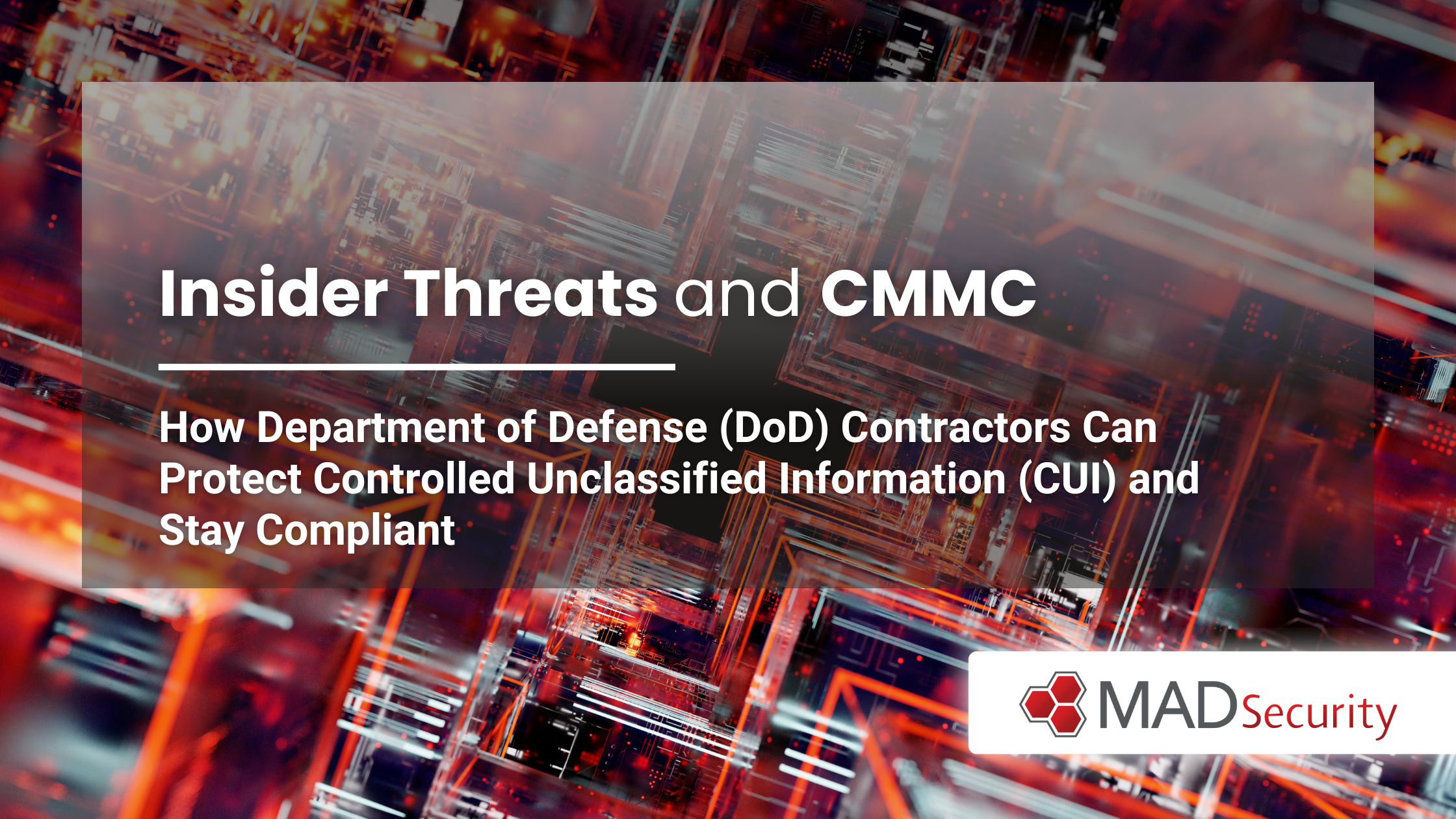 Insider Threats and CMMC

How Department of Defense (DoD) Contractors Can Protect Controlled Unclassified Information (CUI) and Stay Compliant

MADSecurity